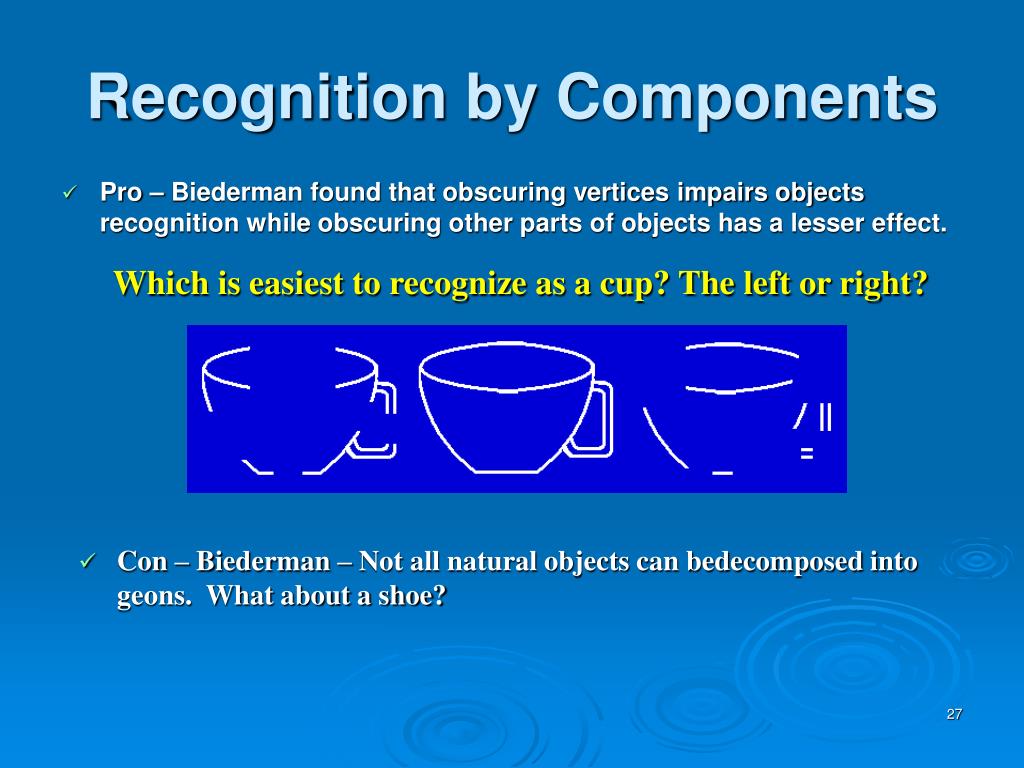 Recognition by Components

✓ Pro – Biederman found that obscuring vertices impairs objects recognition while obscuring other parts of objects has a lesser effect.

Which is easiest to recognize as a cup? The left or right?

✓ Con – Biederman – Not all natural objects can bedecomposed into geons. What about a shoe?

27